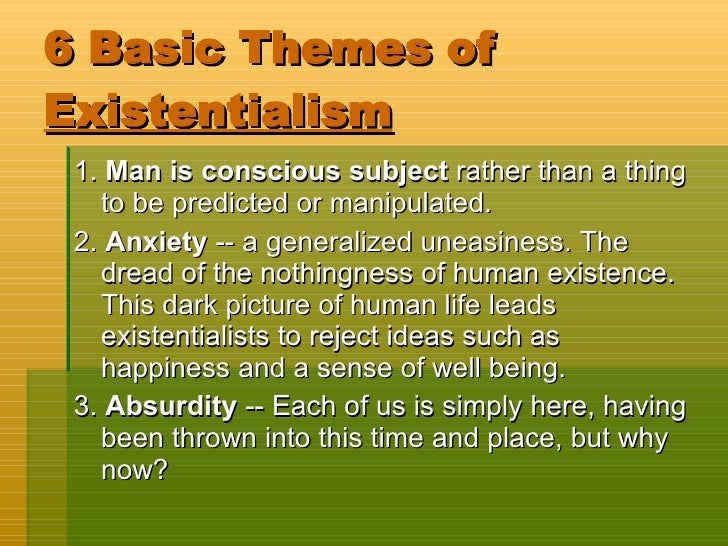 6 Basic Themes of Existentialism

1. Man is conscious subject rather than a thing to be predicted or manipulated.

2. Anxiety -- a generalized uneasiness. The dread of the nothingness of human existence. This dark picture of human life leads existentialists to reject ideas such as happiness and a sense of well being.

3. Absurdity -- Each of us is simply here, having been thrown into this time and place, but why now?